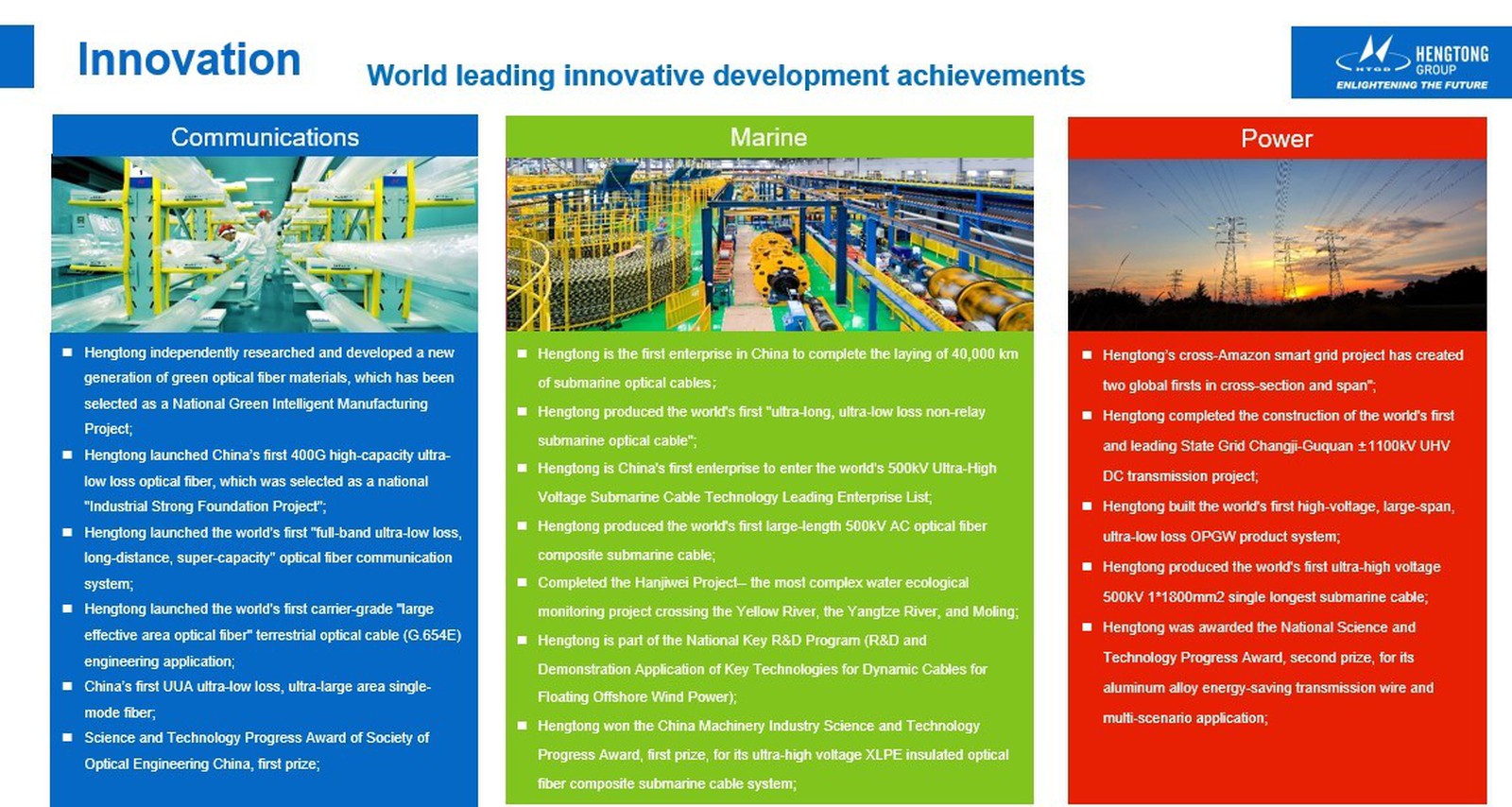 Innovation

World leading innovative development achievements

HTGD HENGTONG GROUP
ENLIGHTENING THE FUTURE

Communications

■ Hengtong independently researched and developed a new generation of green optical fiber materials, which has been selected as a National Green Intelligent Manufacturing Project;
■ Hengtong launched China's first 400G high-capacity ultra-low loss optical fiber, which was selected as a national "Industrial Strong Foundation Project";
■ Hengtong launched the world's first "full-band ultra-low loss, long-distance, super-capacity" optical fiber communication system;
■ Hengtong launched the world's first carrier-grade "large effective area optical fiber" terrestrial optical cable (G.654E) engineering application;
■ China's first UUA ultra-low loss, ultra-large area single-mode fiber;
■ Science and Technology Progress Award of Society of Optical Engineering China, first prize;

Marine

■ Hengtong is the first enterprise in China to complete the laying of 40,000 km of submarine optical cables;
■ Hengtong produced the world's first "ultra-long, ultra-low loss non-relay submarine optical cable";
■ Hengtong is China's first enterprise to enter the world's 500kV Ultra-High Voltage Submarine Cable Technology Leading Enterprise List;
■ Hengtong produced the world's first large-length 500kV AC optical fiber composite submarine cable;
■ Completed the Hanjiwei Project-- the most complex water ecological monitoring project crossing the Yellow River, the Yangtze River, and Moling;
■ Hengtong is part of the National Key R&D Program (R&D and Demonstration Application of Key Technologies for Dynamic Cables for Floating Offshore Wind Power);
■ Hengtong won the China Machinery Industry Science and Technology Progress Award, first prize, for its ultra-high voltage XLPE insulated optical fiber composite submarine cable system;

Power

■ Hengtong's cross-Amazon smart grid project has created two global firsts in cross-section and span";
■ Hengtong completed the construction of the world's first and leading State Grid Changji-Guquan ±1100kV UHV DC transmission project;
■ Hengtong built the world's first high-voltage, large-span, ultra-low loss OPGW product system;
■ Hengtong produced the world's first ultra-high voltage 500kV 1*1800mm2 single longest submarine cable;
■ Hengtong was awarded the National Science and Technology Progress Award, second prize, for its aluminum alloy energy-saving transmission wire and multi-scenario application;